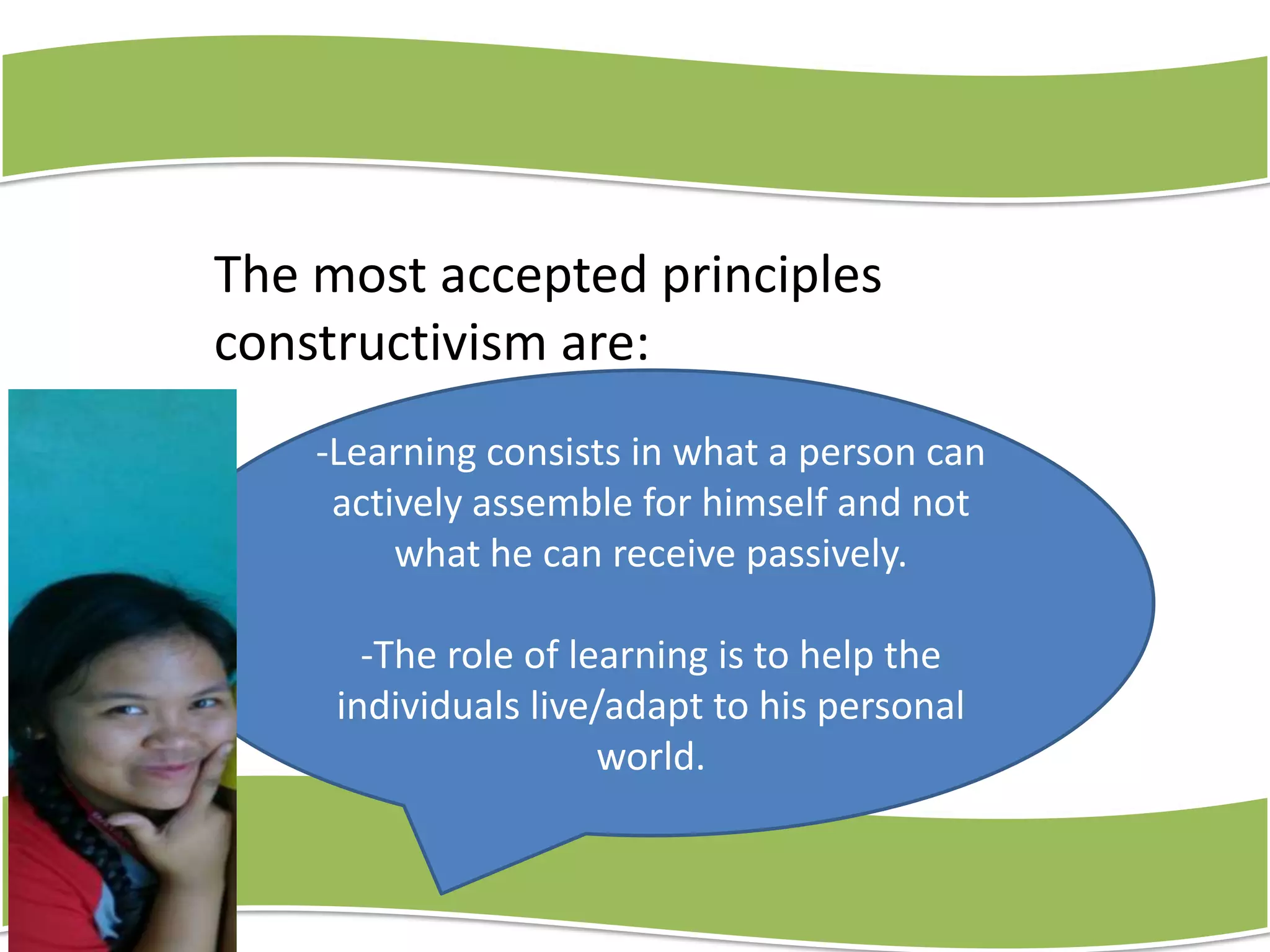 The most accepted principles constructivism are:

-Learning consists in what a person can actively assemble for himself and not what he can receive passively.

-The role of learning is to help the individuals live/adapt to his personal world.